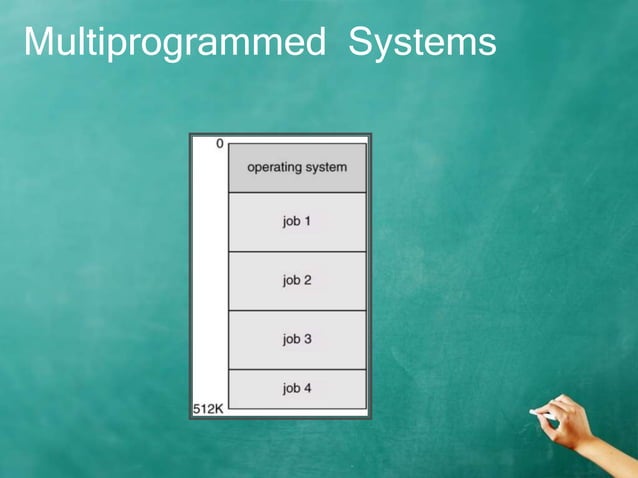 Multiprogrammed Systems

0

operating system

job 1

job 2

job 3

job 4

512K